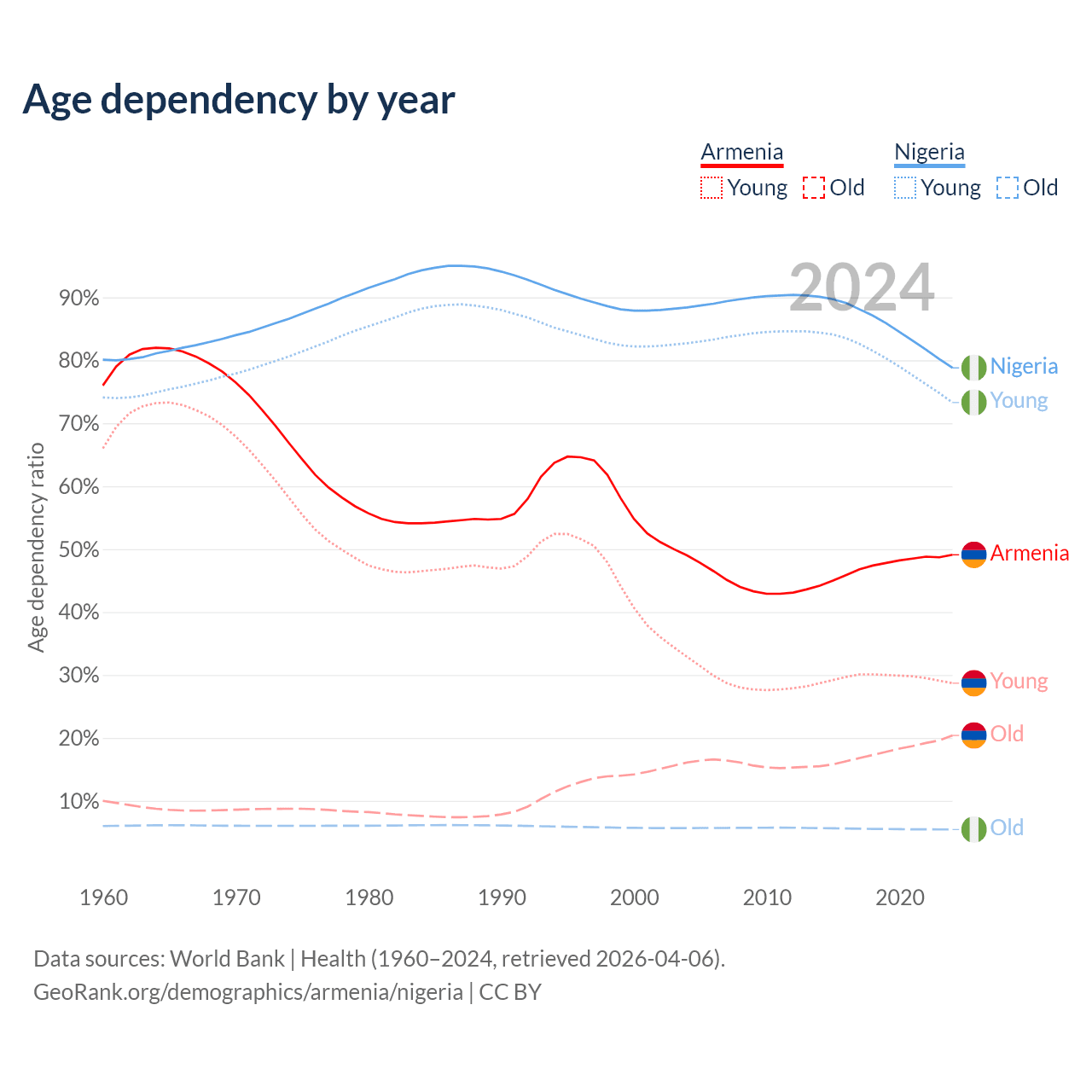 Age dependency by year

Armenia
Young Old

Nigeria
Young Old

2024

Age dependency ratio

90%
80%
70%
60%
50%
40%
30%
20%
10%

Nigeria
Young
Armenia
Young
Old
Old

1960 1970 1980 1990 2000 2010 2020

Data sources: World Bank | Health (1960–2024, retrieved 2026-04-06).
GeoRank.org/demographics/armenia/nigeria | CC BY